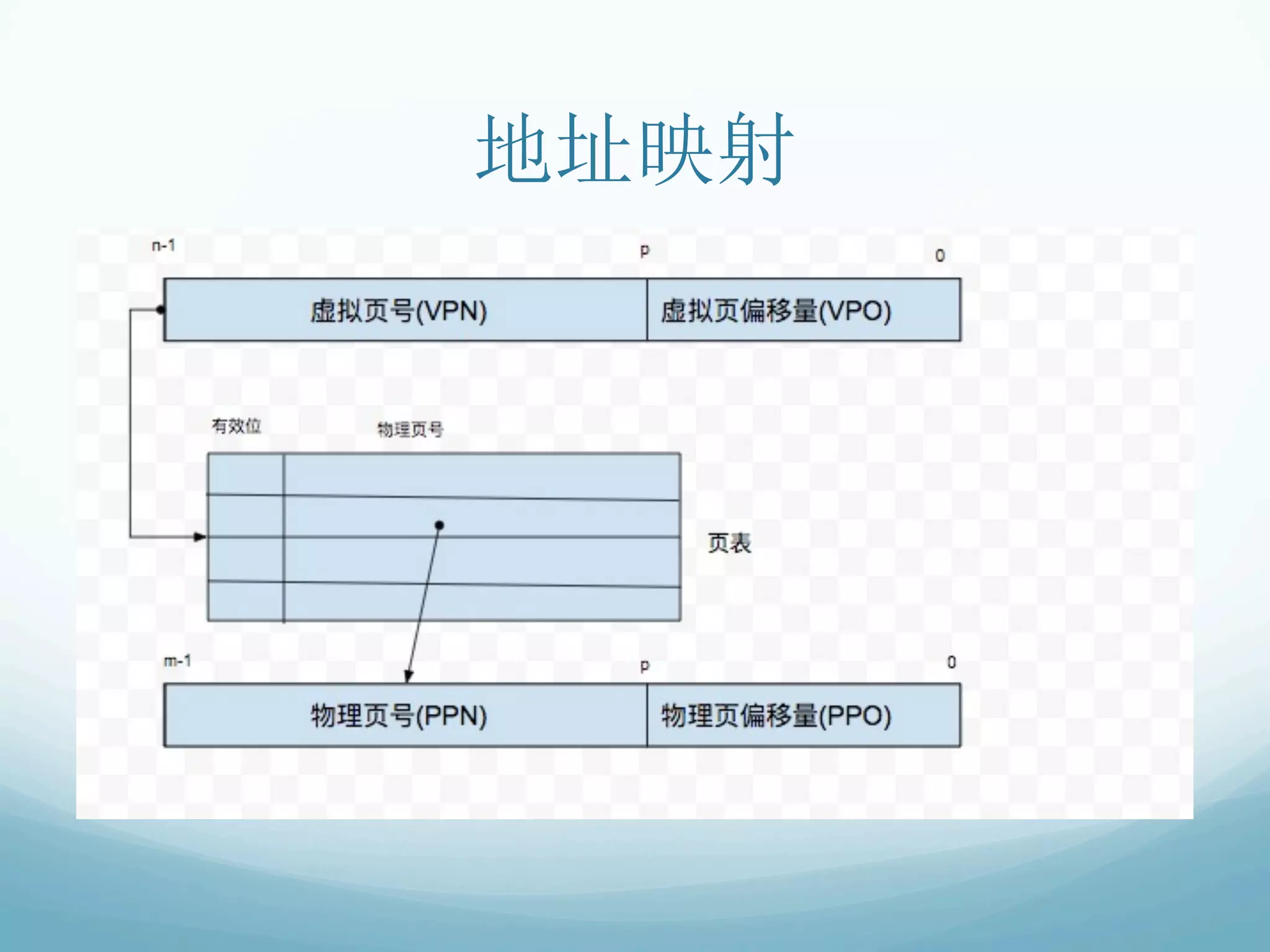 地址映射

n-1

p

0

虚拟页号(VPN)

虚拟页偏移量(VPO)

有效位

物理页号

页表

m-1

p

0

物理页号(PPN)

物理页偏移量(PPO)